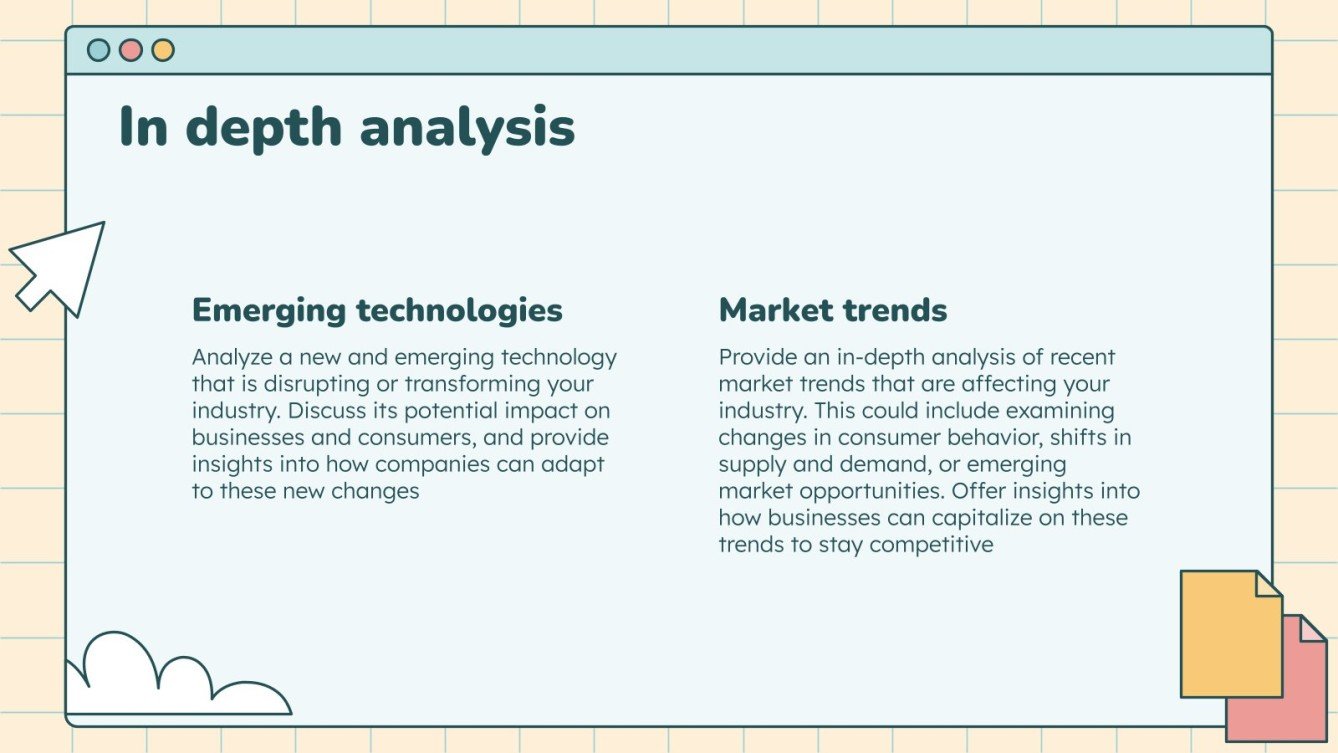 In depth analysis

Emerging technologies

Analyze a new and emerging technology that is disrupting or transforming your industry. Discuss its potential impact on businesses and consumers, and provide insights into how companies can adapt to these new changes

Market trends

Provide an in-depth analysis of recent market trends that are affecting your industry. This could include examining changes in consumer behavior, shifts in supply and demand, or emerging market opportunities. Offer insights into how businesses can capitalize on these trends to stay competitive